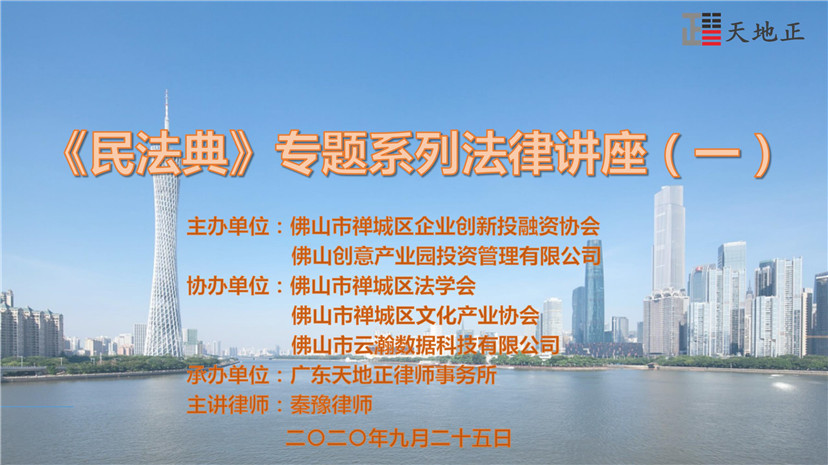 天地正

《民法典》专题系列法律讲座（一）

主办单位：佛山市禅城区企业创新投融资协会
佛山创意产业园投资管理有限公司
协办单位：佛山市禅城区法学会
佛山市禅城区文化产业协会
佛山市云瀚数据科技有限公司
承办单位：广东天地正律师事务所
主讲律师：秦豫律师

二〇二〇年九月二十五日